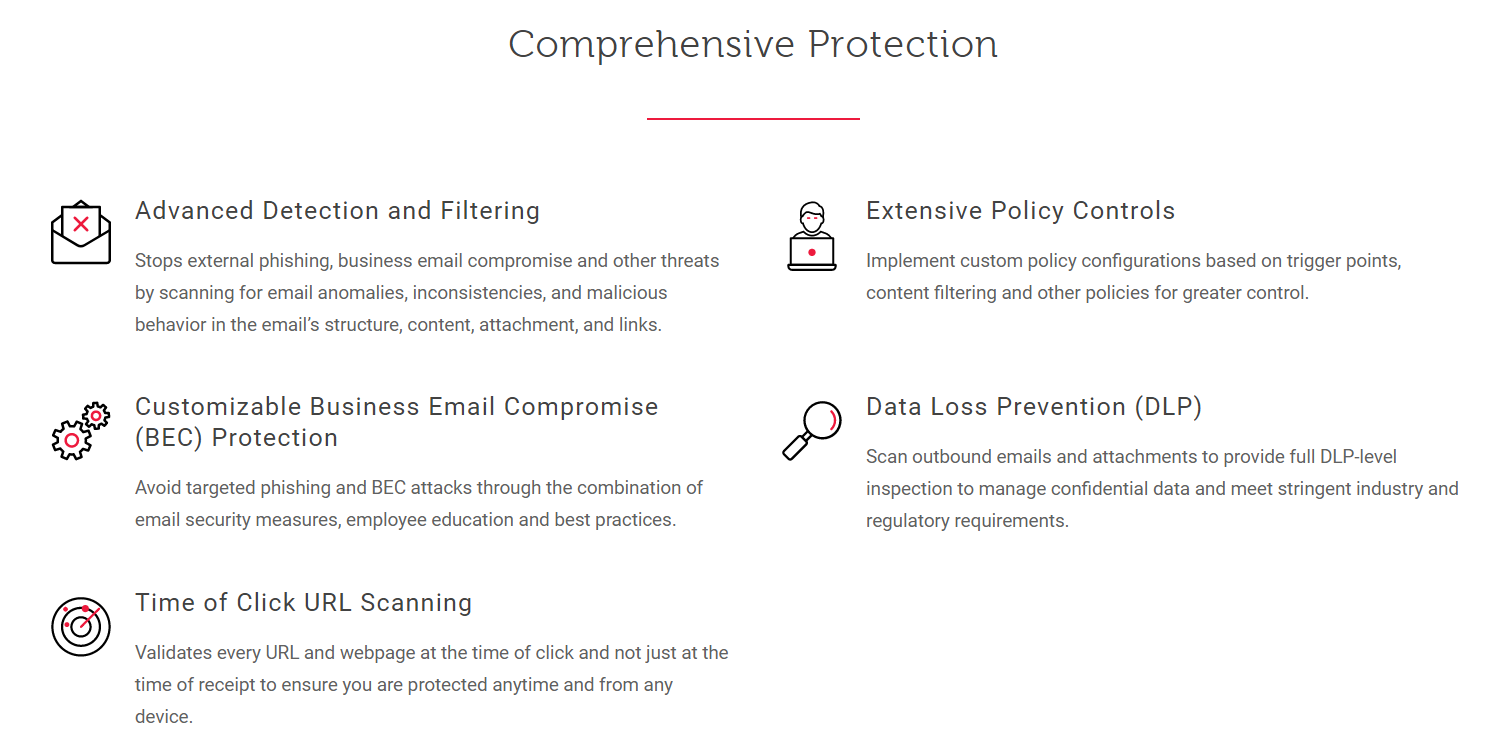 Comprehensive Protection

Advanced Detection and Filtering

Stops external phishing, business email compromise and other threats by scanning for email anomalies, inconsistencies, and malicious behavior in the email's structure, content, attachment, and links.

Customizable Business Email Compromise (BEC) Protection

Avoid targeted phishing and BEC attacks through the combination of email security measures, employee education and best practices.

Time of Click URL Scanning

Validates every URL and webpage at the time of click and not just at the time of receipt to ensure you are protected anytime and from any device.

Extensive Policy Controls

Implement custom policy configurations based on trigger points, content filtering and other policies for greater control.

Data Loss Prevention (DLP)

Scan outbound emails and attachments to provide full DLP-level inspection to manage confidential data and meet stringent industry and regulatory requirements.